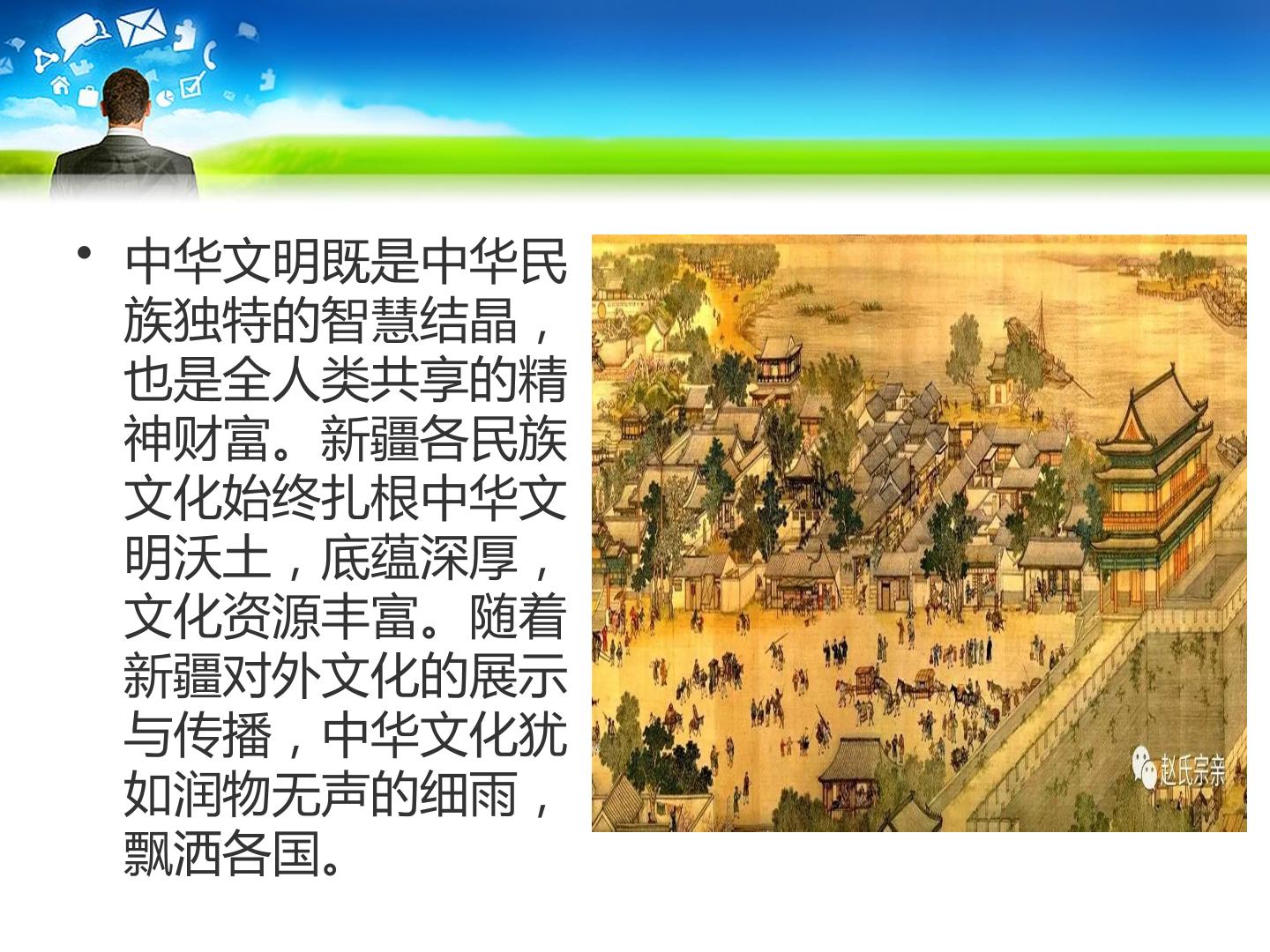 • 中华文明既是中华民族独特的智慧结晶，也是全人类共享的精神财富。新疆各民族文化始终扎根中华文明沃土，底蕴深厚，文化资源丰富。随着新疆对外文化的展示与传播，中华文化犹如润物无声的细雨，飘洒各国。

赵氏宗亲